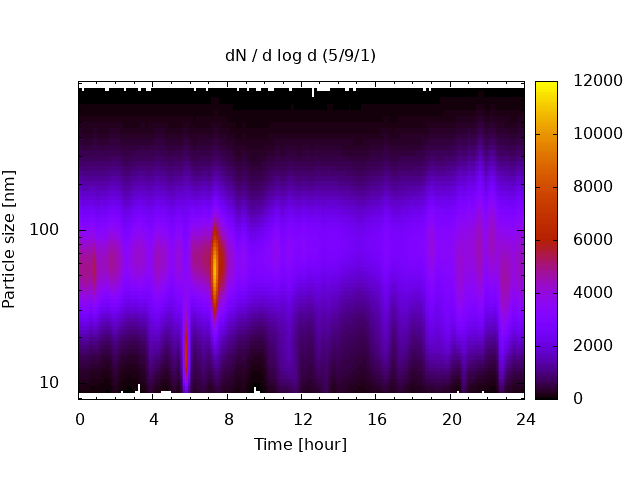 dN / d log d (5/9/1)

Particle size [nm]

100

10

0 4 8 12 16 20 24

Time [hour]

12000
10000
8000
6000
4000
2000
0